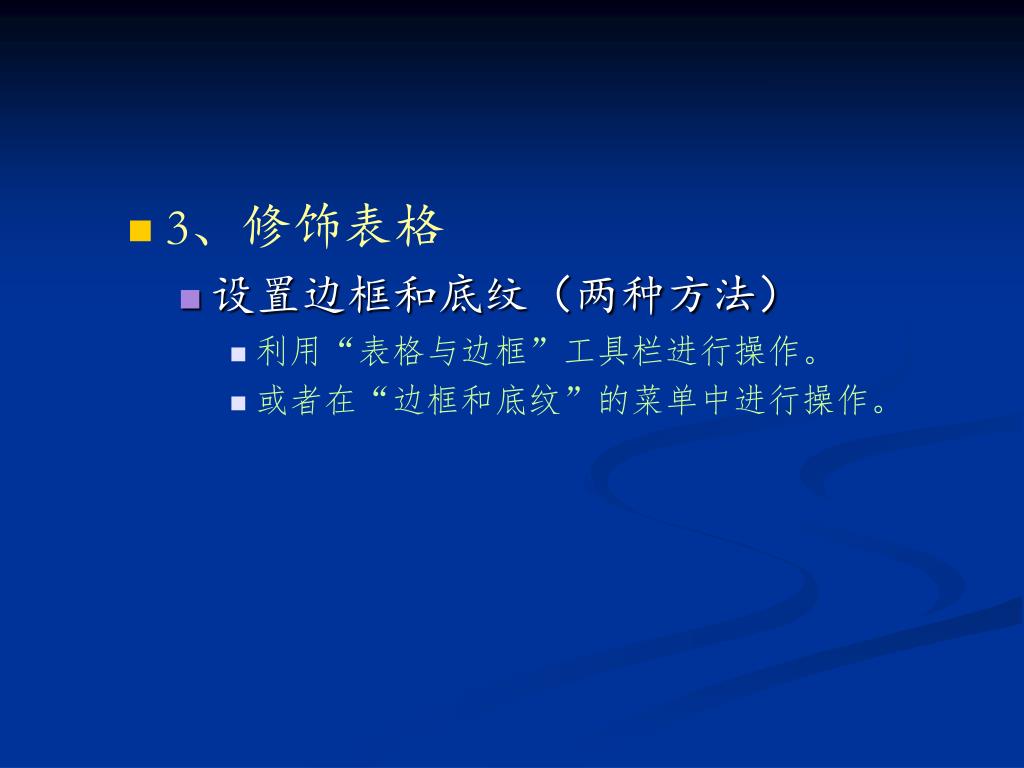 3、修饰表格

设置边框和底纹（两种方法）

利用“表格与边框”工具栏进行操作。

或者在“边框和底纹”的菜单中进行操作。